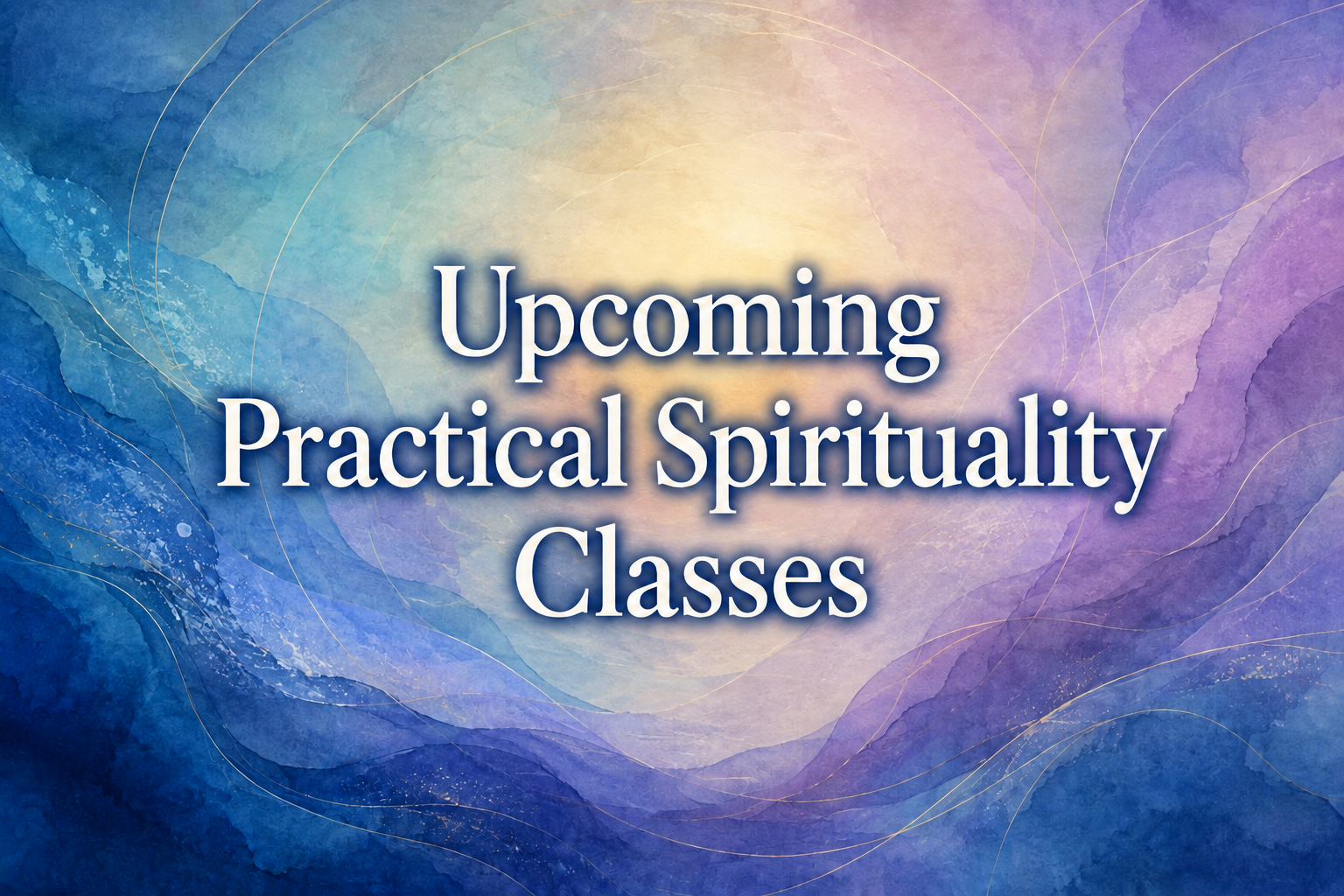 Upcoming
Practical Spirituality
Classes